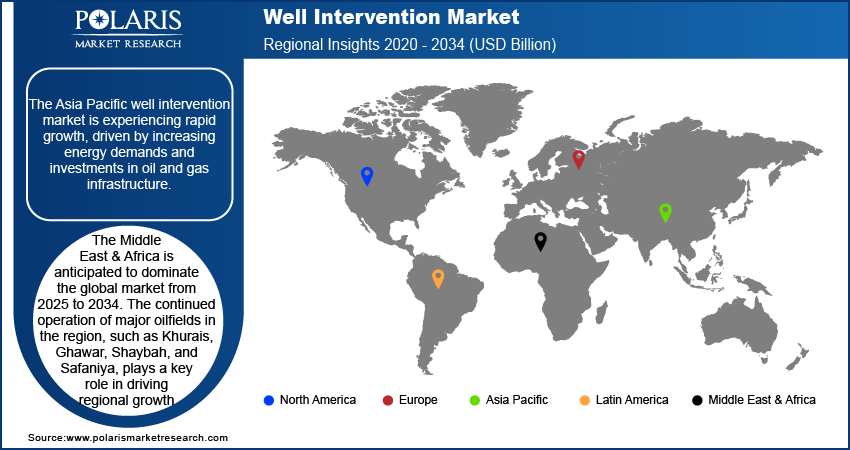 POLARIS
MARKET RESEARCH

Well Intervention Market
Regional Insights 2020 - 2034 (USD Billion)

The Asia Pacific well intervention market is experiencing rapid growth, driven by increasing energy demands and investments in oil and gas infrastructure.

The Middle East & Africa is anticipated to dominate the global market from 2025 to 2034. The continued operation of major oilfields in the region, such as Khurais, Ghawar, Shaybah, and Safaniya, plays a key role in driving regional growth

North America
Europe
Asia Pacific
Latin America
Middle East & Africa

Source:www.polarismarketresearch.com